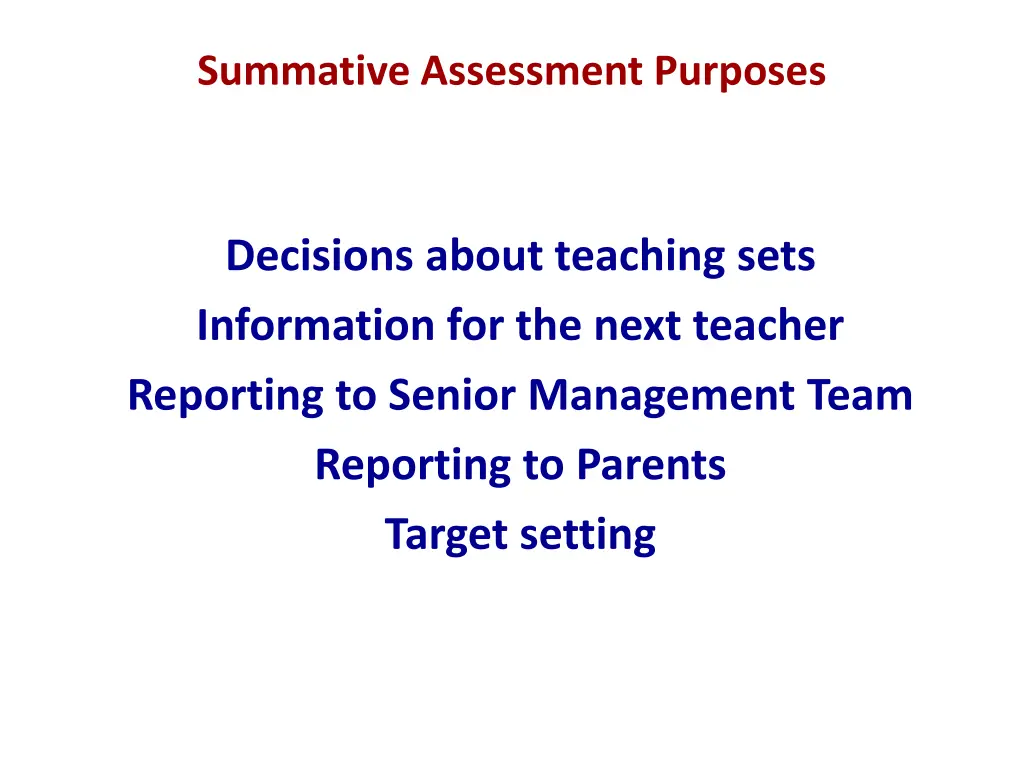 Summative Assessment Purposes

Decisions about teaching sets

Information for the next teacher

Reporting to Senior Management Team

Reporting to Parents

Target setting